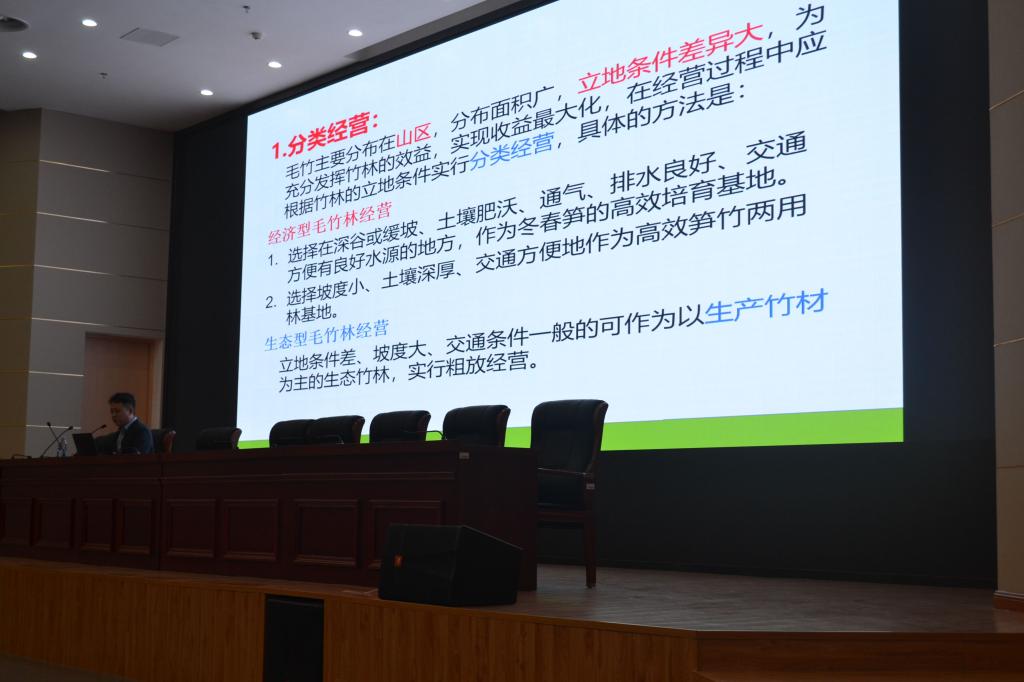 1.分类经营:

毛竹主要分布在山区，分布面积广，立地条件差异大，为充分发挥竹林的效益，实现收益最大化，在经营过程中应根据竹林的立地条件实行分类经营，具体的方法是：

经济型毛竹林经营

1. 选择在深谷或缓坡、土壤肥沃、通气、排水良好、交通方便有良好水源的地方，作为冬春笋的高效培育基地。

2. 选择坡度小、土壤深厚、交通方便地作为高效笋竹两用林基地。

生态型毛竹林经营

立地条件差、坡度大、交通条件一般的可作为以生产竹材为主的生态竹林，实行粗放经营。